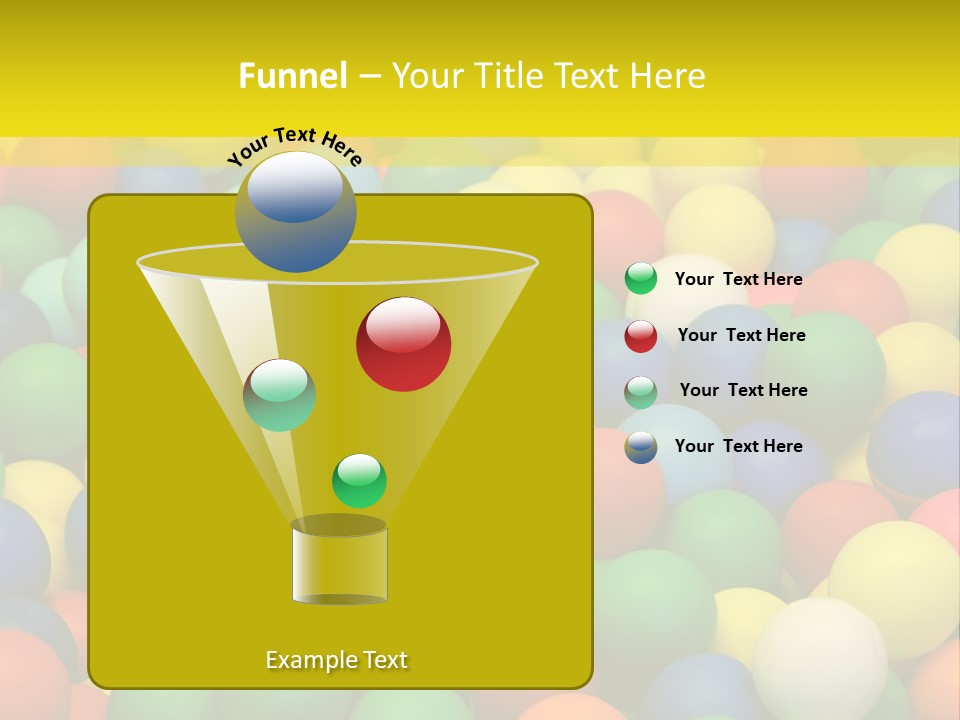 Funnel – Your Title Text Here

Your Text Here

Your Text Here

Your Text Here

Your Text Here

Your Text Here

Example Text